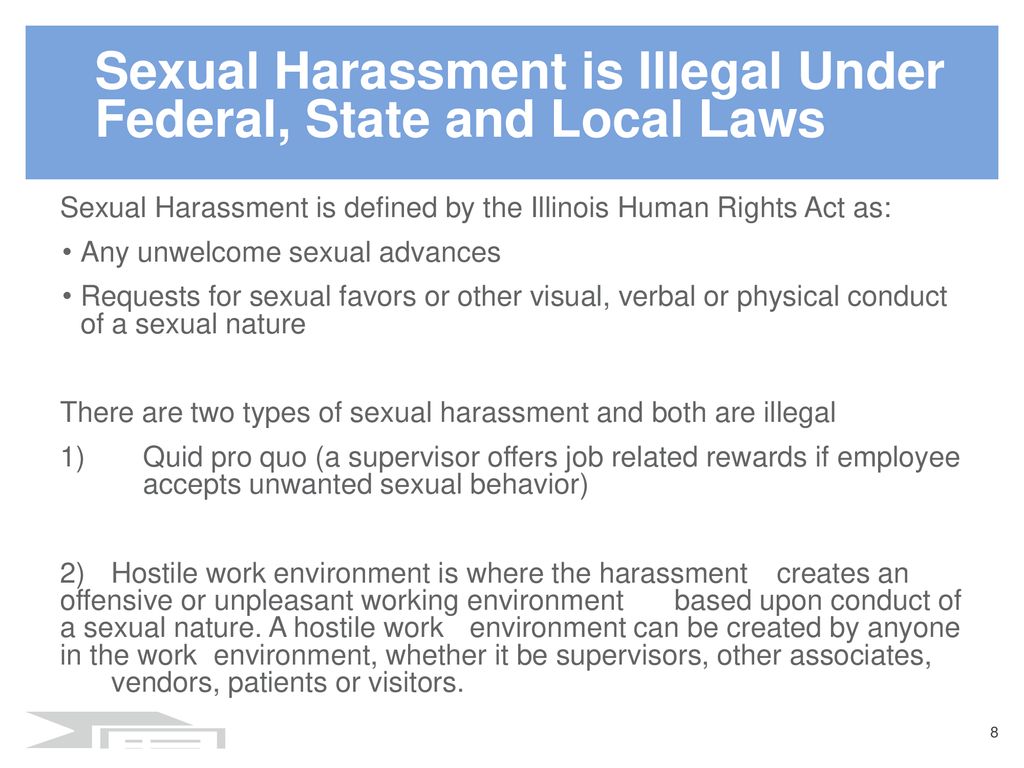 Sexual Harassment is Illegal Under Federal, State and Local Laws

Sexual Harassment is defined by the Illinois Human Rights Act as:

• Any unwelcome sexual advances

• Requests for sexual favors or other visual, verbal or physical conduct of a sexual nature

There are two types of sexual harassment and both are illegal

1) Quid pro quo (a supervisor offers job related rewards if employee accepts unwanted sexual behavior)

2) Hostile work environment is where the harassment creates an offensive or unpleasant working environment based upon conduct of a sexual nature. A hostile work environment can be created by anyone in the work environment, whether it be supervisors, other associates, vendors, patients or visitors.

8